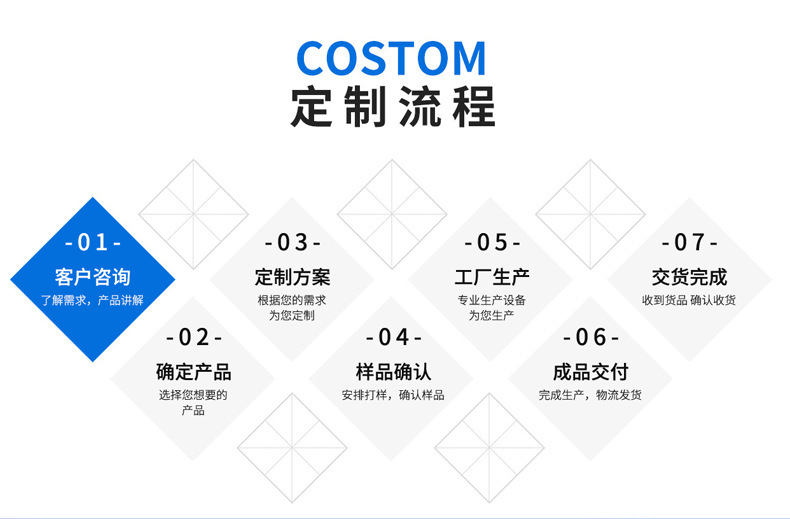 COSTOM
定制流程

-01-
客户咨询
了解需求，产品讲解

-02-
确定产品
选择您想要的产品

-03-
定制方案
根据您的需求为您定制

-04-
样品确认
安排打样，确认样品

-05-
工厂生产
专业生产设备为您生产

-06-
成品交付
完成生产，物流发货

-07-
交货完成
收到货品 确认收货